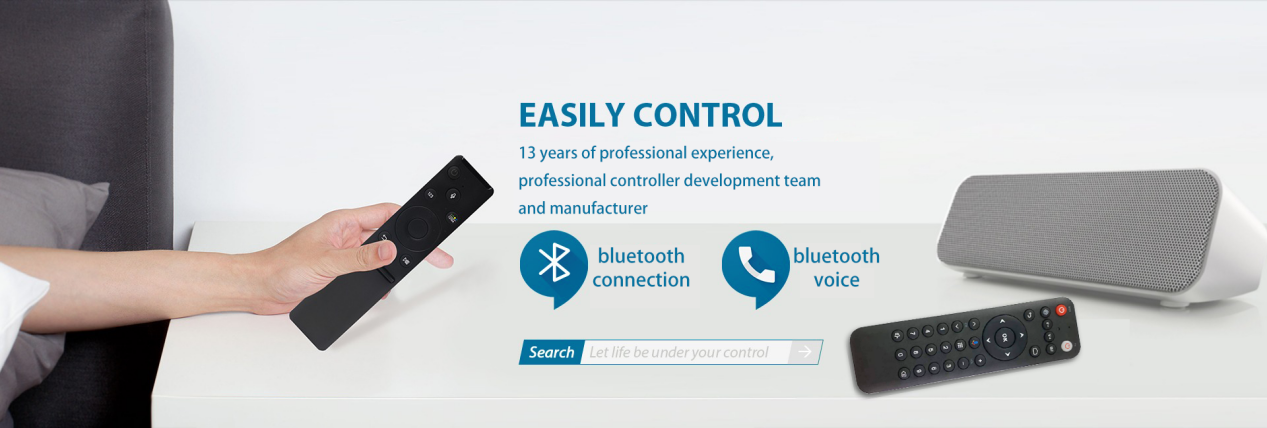 EASILY CONTROL

13 years of professional experience, professional controller development team and manufacturer

bluetooth connection

bluetooth voice

Search Let life be under your control